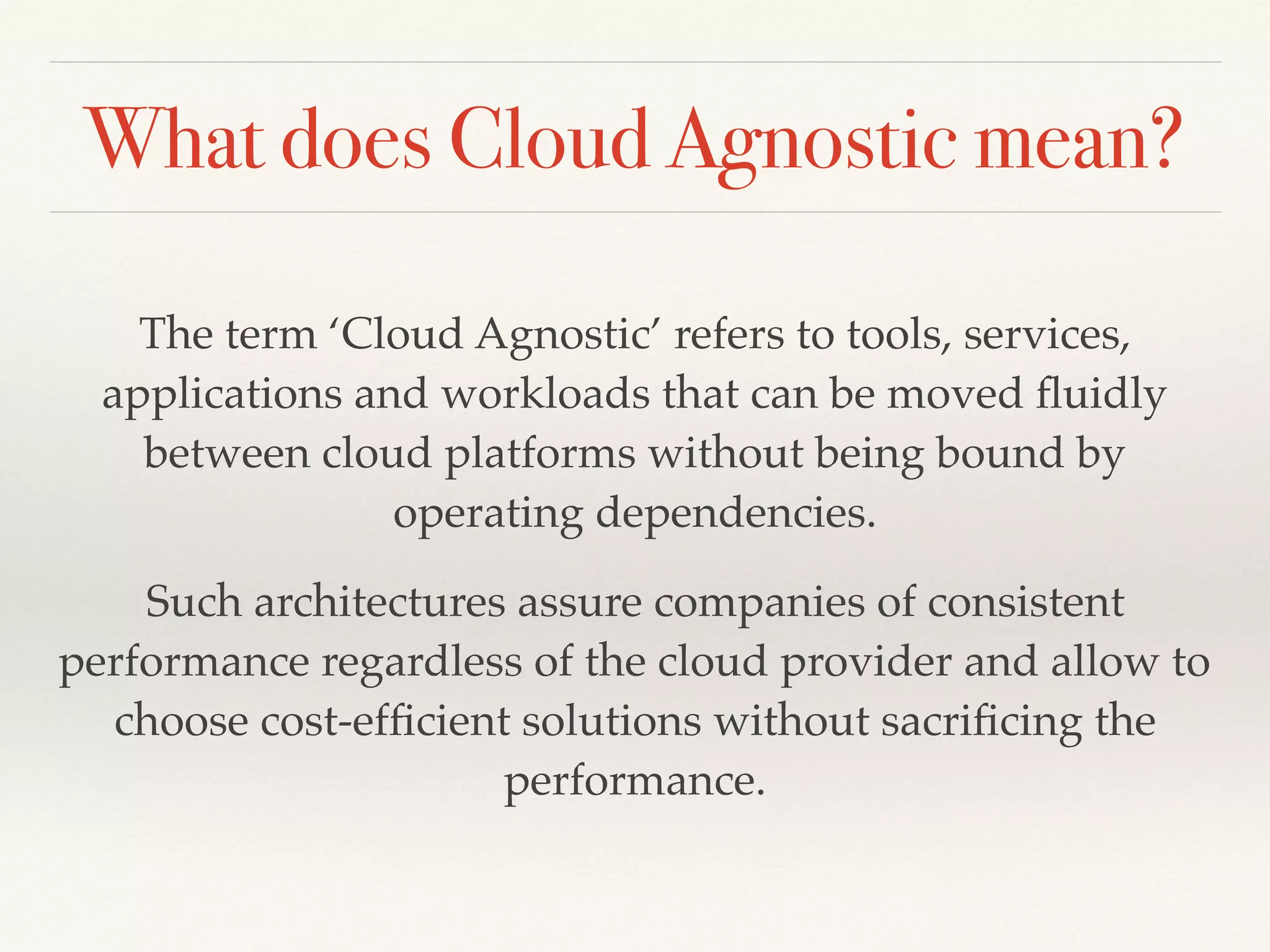 What does Cloud Agnostic mean?

The term ‘Cloud Agnostic’ refers to tools, services, applications and workloads that can be moved fluidly between cloud platforms without being bound by operating dependencies.

Such architectures assure companies of consistent performance regardless of the cloud provider and allow to choose cost-efficient solutions without sacrificing the performance.